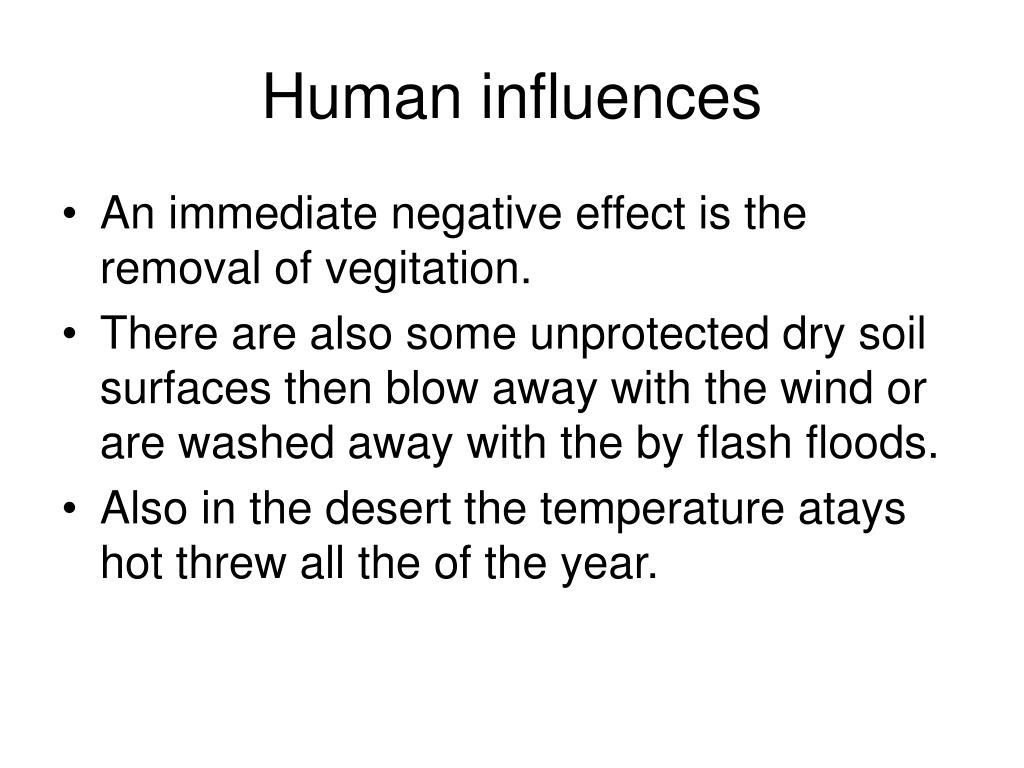 Human influences

• An immediate negative effect is the removal of vegitation.
• There are also some unprotected dry soil surfaces then blow away with the wind or are washed away with the by flash floods.
• Also in the desert the temperature atays hot threw all the of the year.